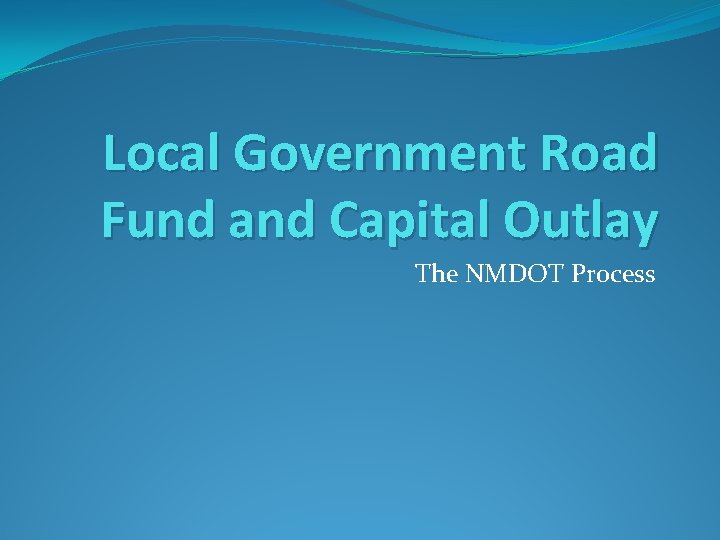 Local Government Road Fund and Capital Outlay

The NMDOT Process